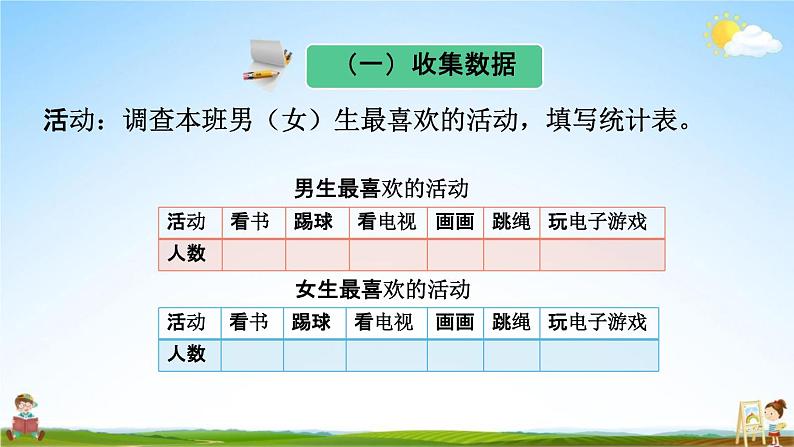 （一）收集数据

活动：调查本班男（女）生最喜欢的活动，填写统计表。

男生最喜欢的活动

| 活动 | 看书 | 踢球 | 看电视 | 画画 | 跳绳 | 玩电子游戏 |
|---|---|---|---|---|---|---|
| 人数 | | | | | | |

女生最喜欢的活动

| 活动 | 看书 | 踢球 | 看电视 | 画画 | 跳绳 | 玩电子游戏 |
|---|---|---|---|---|---|---|
| 人数 | | | | | | |